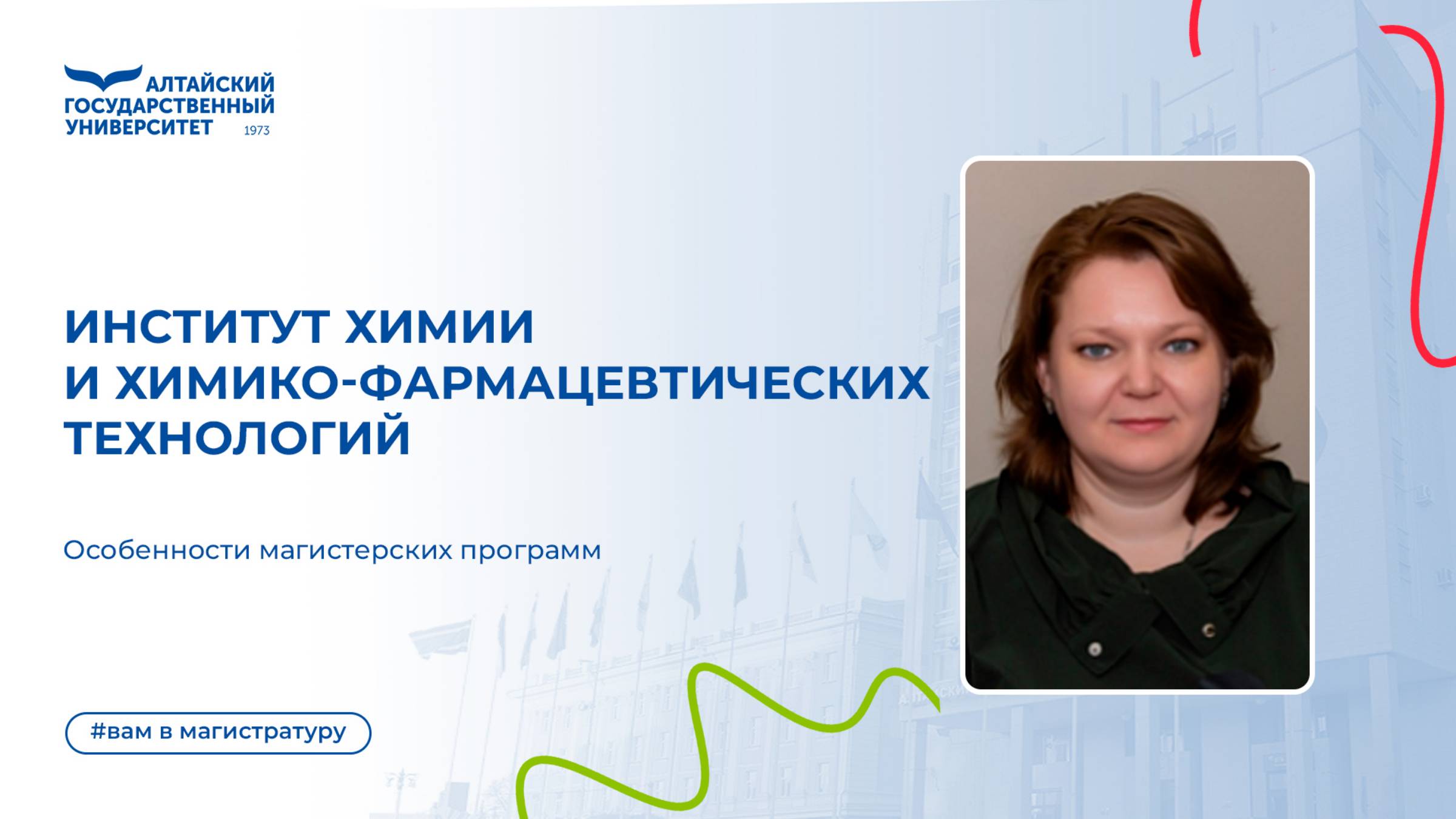 АЛТАЙСКИЙ ГОСУДАРСТВЕННЫЙ УНИВЕРСИТЕТ 1973

ИНСТИТУТ ХИМИИ И ХИМИКО-ФАРМАЦЕВТИЧЕСКИХ ТЕХНОЛОГИЙ

Особенности магистерских программ

#вам в магистратуру